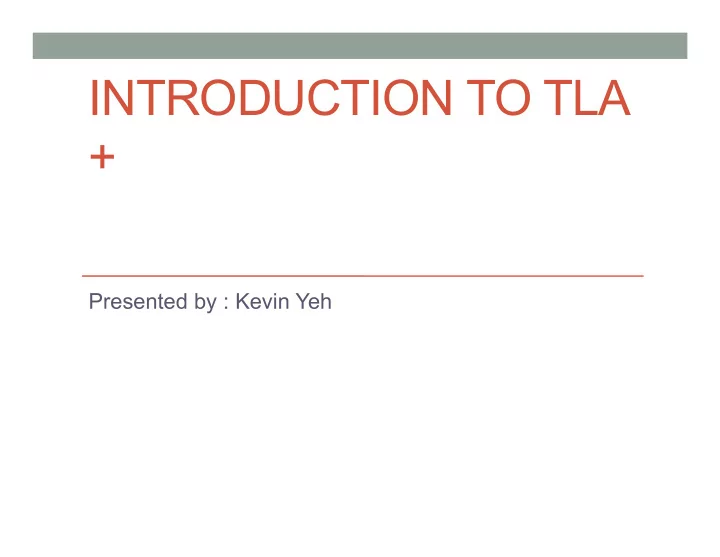 INTRODUCTION TO TLA +

Presented by : Kevin Yeh